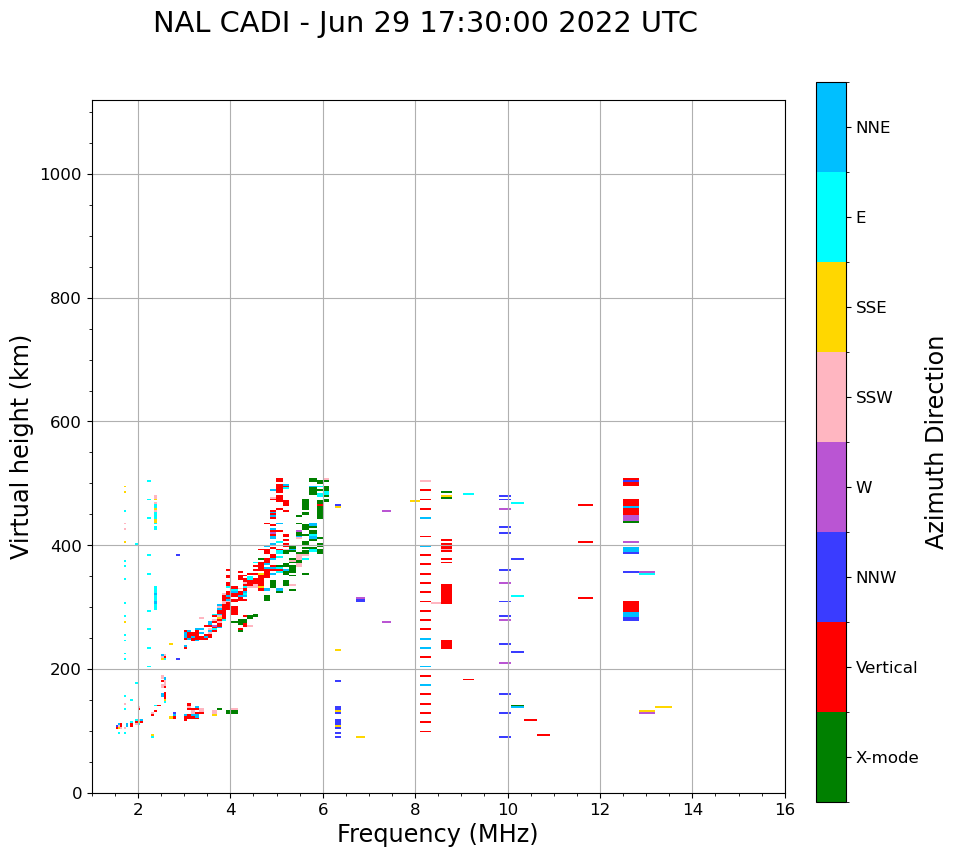 NAL CADI - Jun 29 17:30:00 2022 UTC

Virtual height (km)

1000
800
600
400
200
0

2
4
6
8
10
12
14
16

Frequency (MHz)

NNE
E
SSE
SSW
W
NNW
Vertical
X-mode

Azimuth Direction